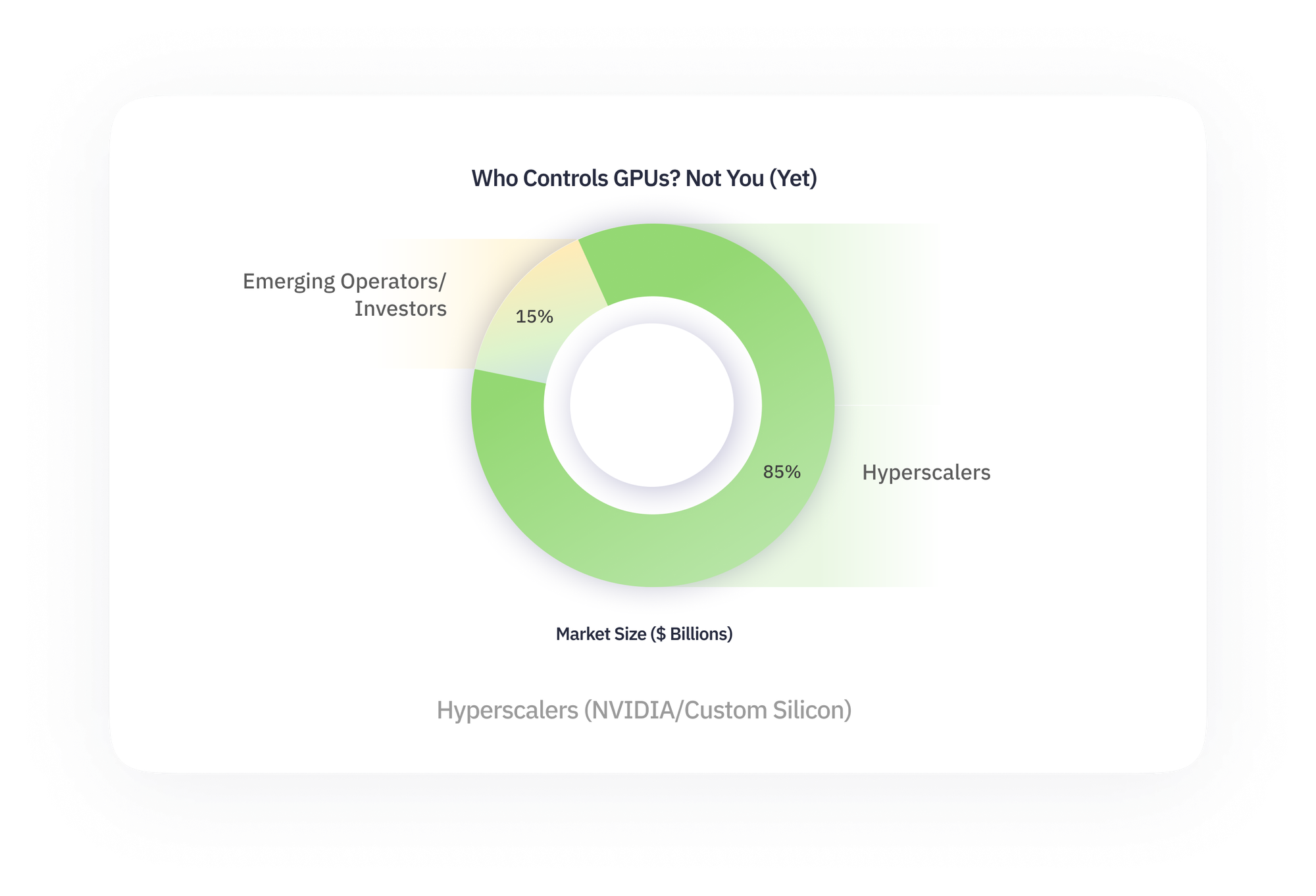 Who Controls GPUs? Not You (Yet)

Emerging Operators/ Investors

15%

85%

Hyperscalers

Market Size ($ Billions)

Hyperscalers (NVIDIA/Custom Silicon)